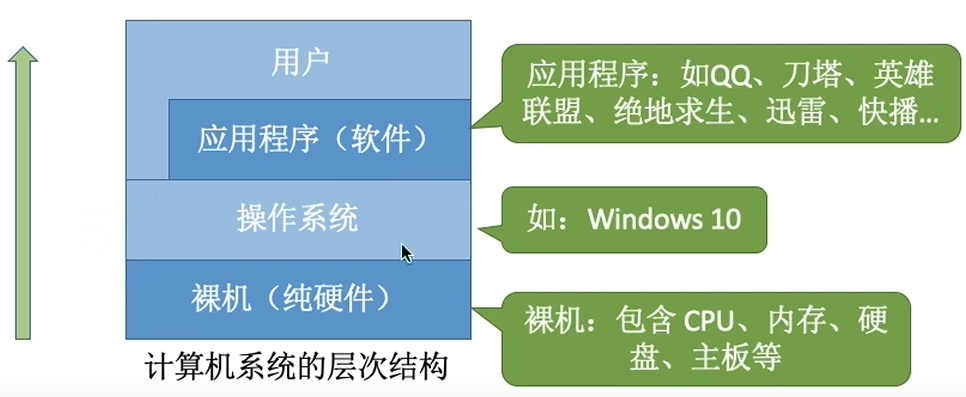 用户

应用程序（软件）

操作系统

裸机（纯硬件）

计算机系统的层次结构

应用程序：如QQ、刀塔、英雄联盟、绝地求生、迅雷、快播...

如：Windows 10

裸机：包含 CPU、内存、硬盘、主板等